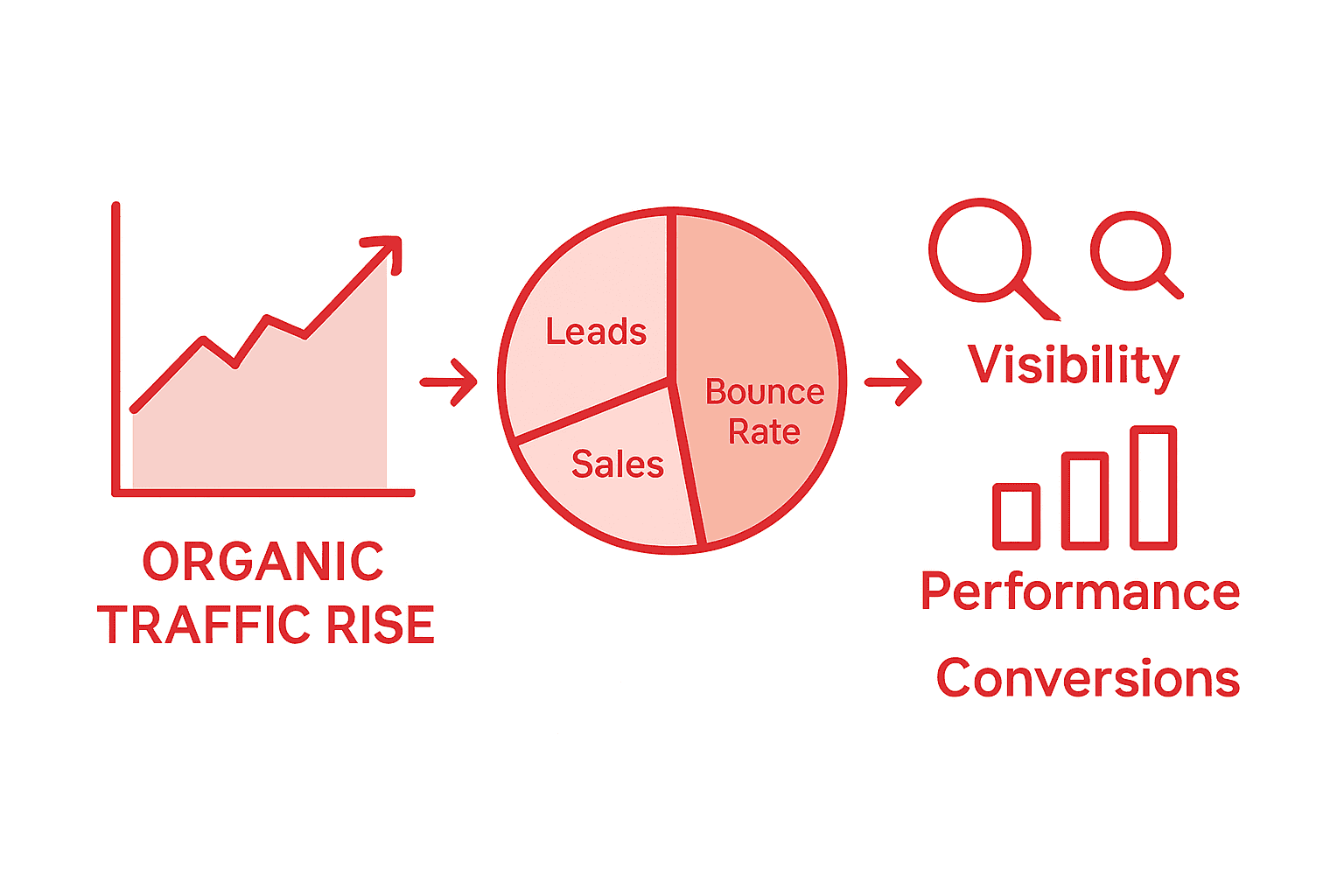 ORGANIC TRAFFIC RISE

Leads

Sales

Bounce Rate

Visibility

Performance

Conversions